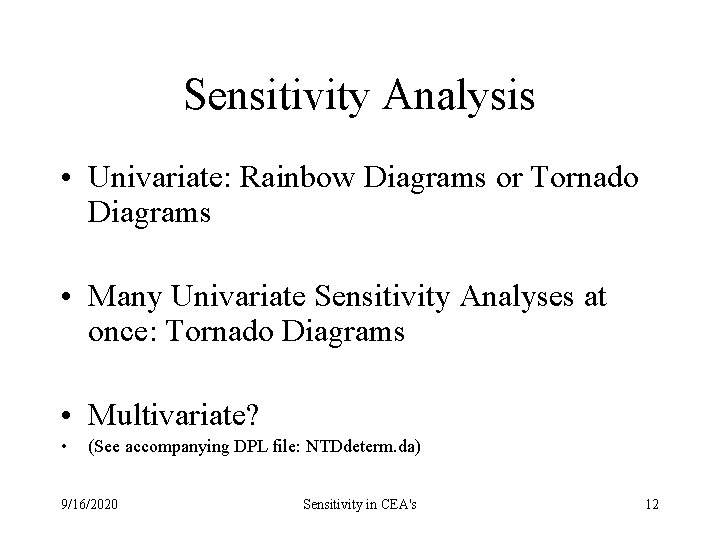 Sensitivity Analysis

• Univariate: Rainbow Diagrams or Tornado Diagrams

• Many Univariate Sensitivity Analyses at once: Tornado Diagrams

• Multivariate?
• (See accompanying DPL file: NTDdeterm.da)

9/16/2020 Sensitivity in CEA's 12